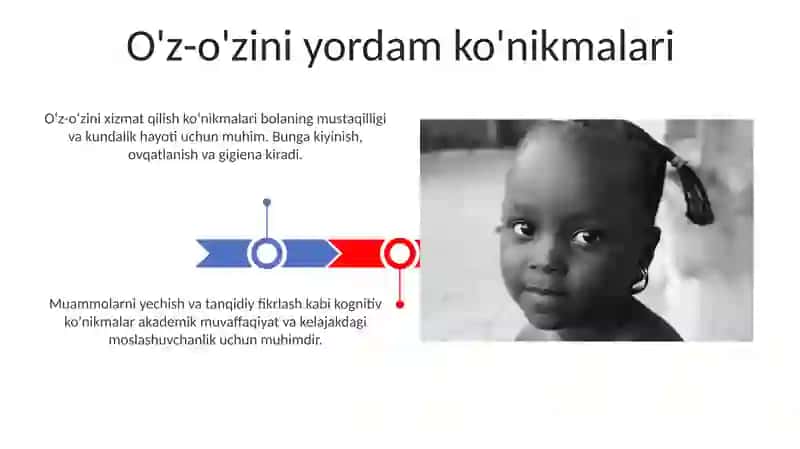 O'z-o'zini yordam ko'nikmalari

O'z-o'zini xizmat qilish ko'nikmalari bolaning mustaqilligi va kundalik hayoti uchun muhim. Bunga kiyinish, ovqatlanish va gigiena kiradi.

Muammolarni yechish va tanqidiy fikrlash kabi kognitiv ko'nikmalar akademik muvaffaqiyat va kelajakdagi moslashuvchanlik uchun muhimdir.